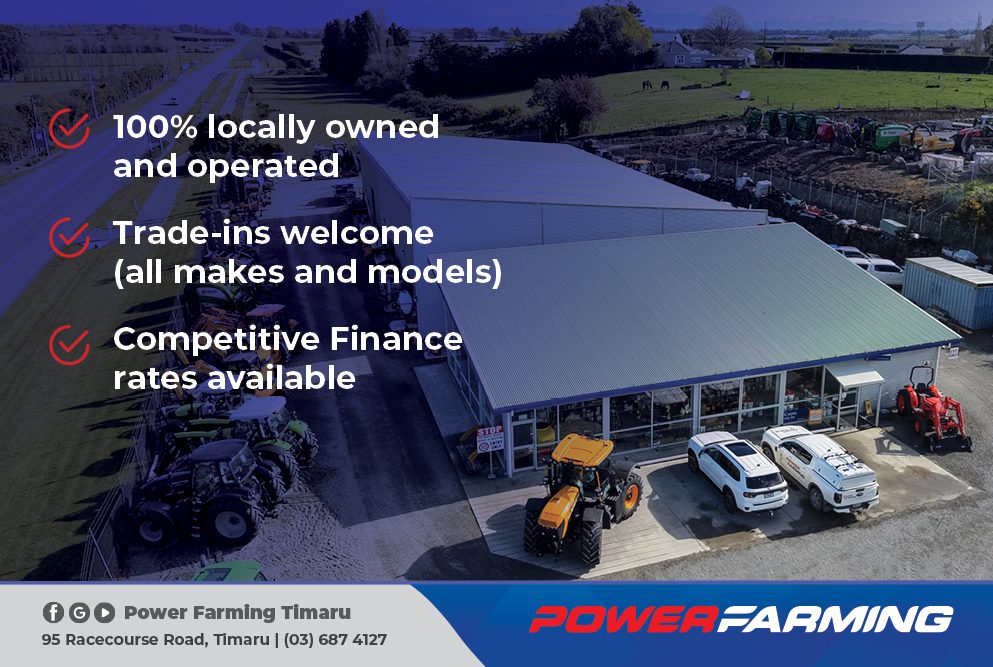 100% locally owned and operated

Trade-ins welcome (all makes and models)

Competitive Finance rates available

STOP

Power Farming Timaru
95 Racecourse Road, Timaru | (03) 687 4127

POWERFARMING